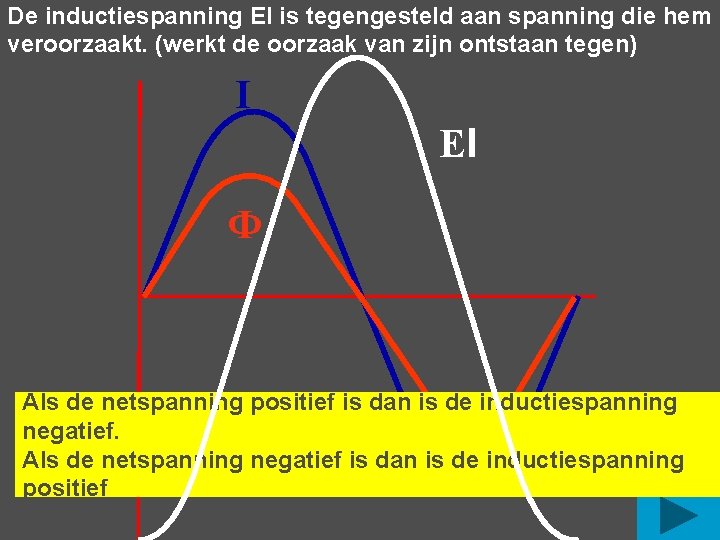 De inductiespanning El is tegengesteld aan spanning die hem veroorzaakt. (werkt de oorzaak van zijn ontstaan tegen)

I

El

Φ

Als de netspanning positief is dan is de inductiespanning negatief.
Als de netspanning negatief is dan is de inductiespanning positief